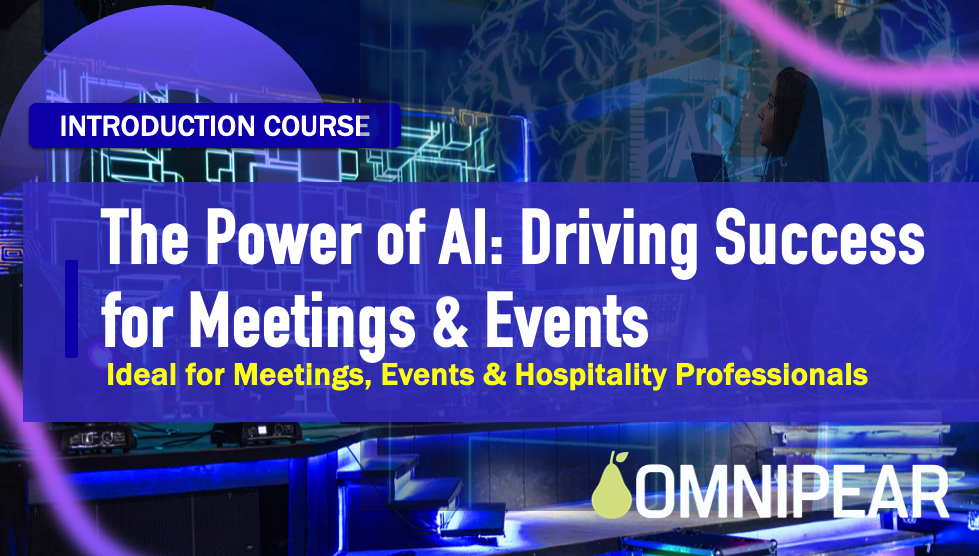 INTRODUCTION COURSE

The Power of AI: Driving Success for Meetings & Events

Ideal for Meetings, Events & Hospitality Professionals

OMNIPEAR